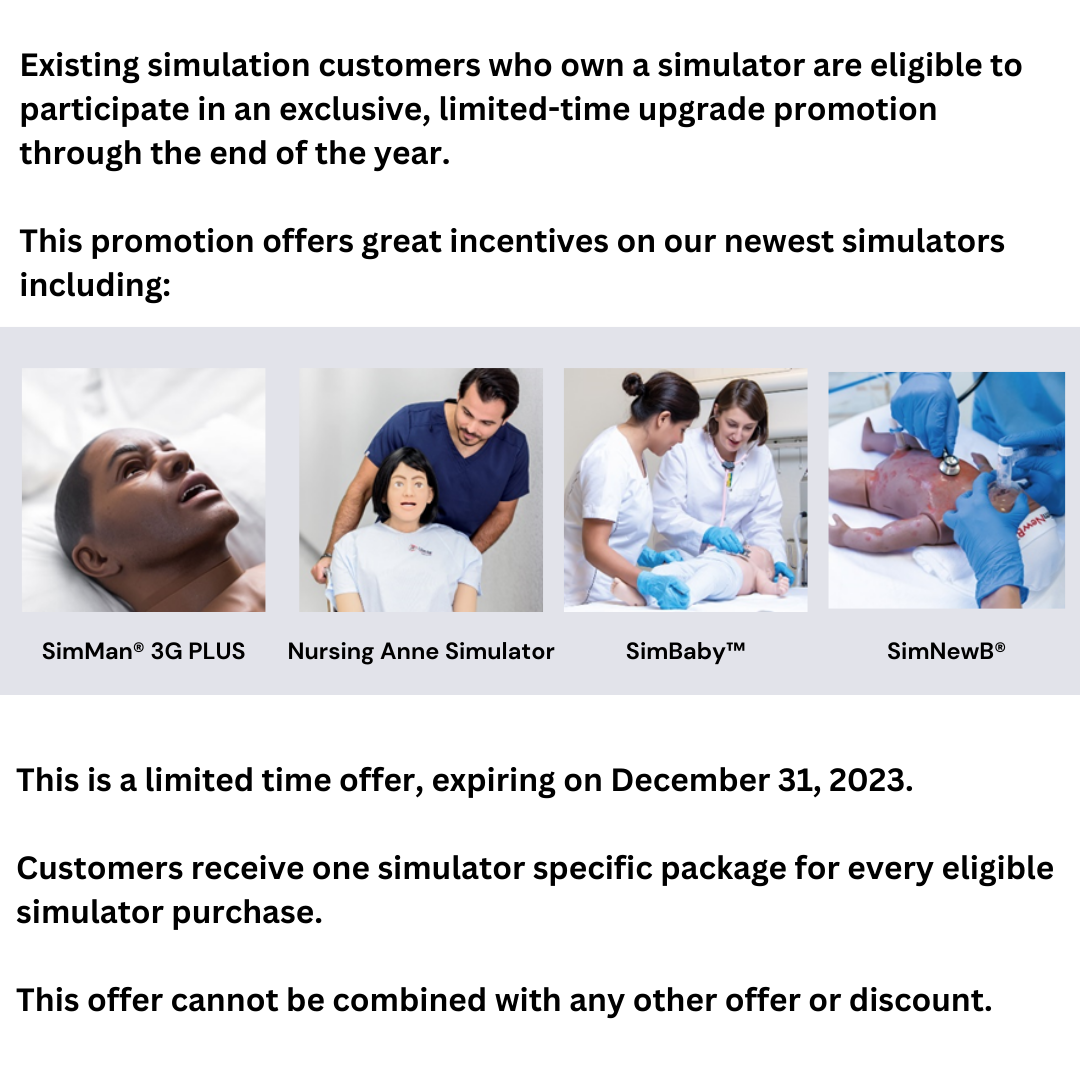 Existing simulation customers who own a simulator are eligible to participate in an exclusive, limited-time upgrade promotion through the end of the year.

This promotion offers great incentives on our newest simulators including:

SimMan® 3G PLUS

Nursing Anne Simulator

SimBaby™

SimNewB®

This is a limited time offer, expiring on December 31, 2023.

Customers receive one simulator specific package for every eligible simulator purchase.

This offer cannot be combined with any other offer or discount.